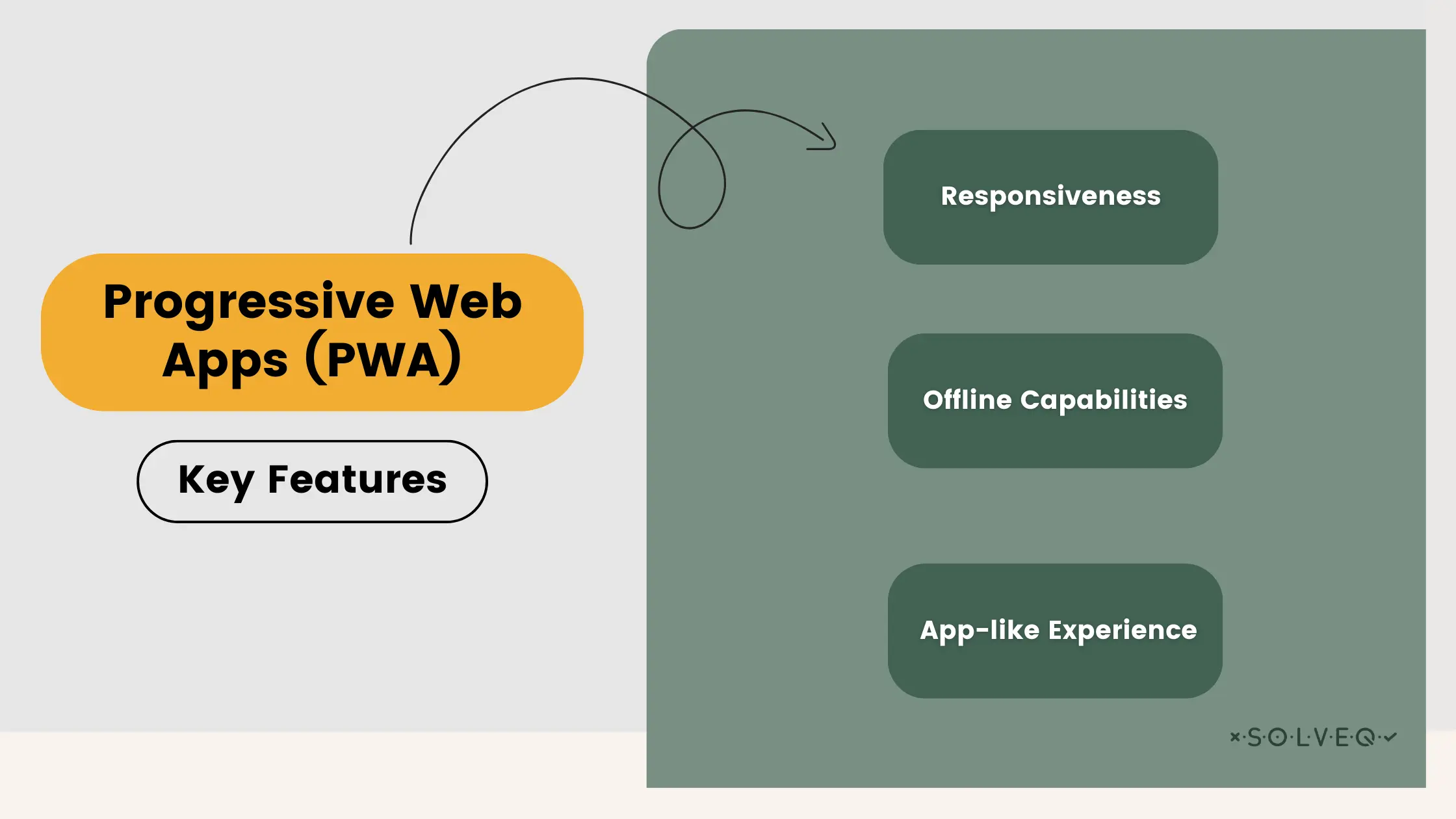 Progressive Web Apps (PWA)

Key Features

Responsiveness

Offline Capabilities

App-like Experience

×·S·O·L·V·E·Q·✓